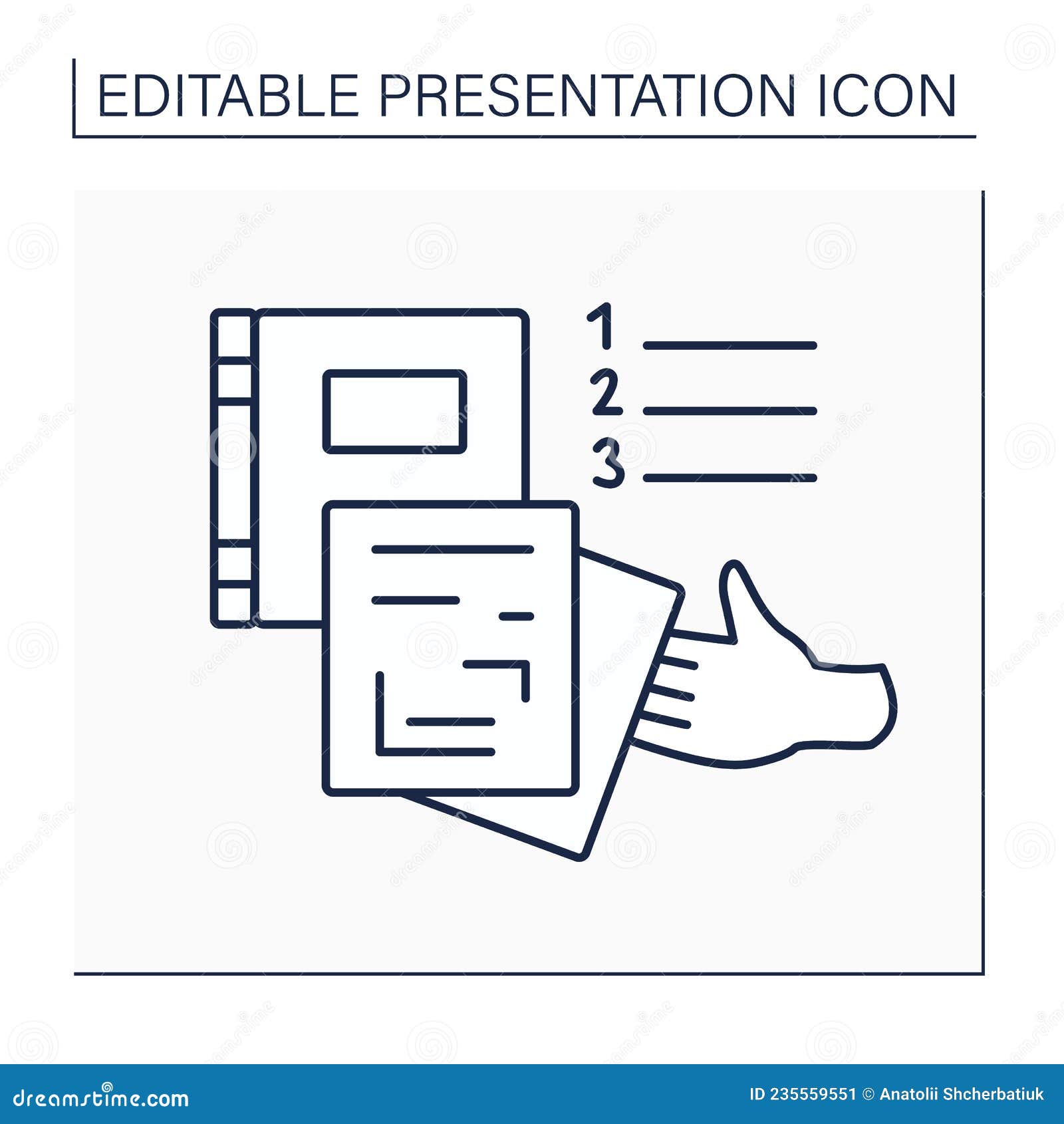 EDITABLE PRESENTATION ICON

1
2
3

dreamstime.com

ID 235559551 © Anatolii Shcherbatiuk